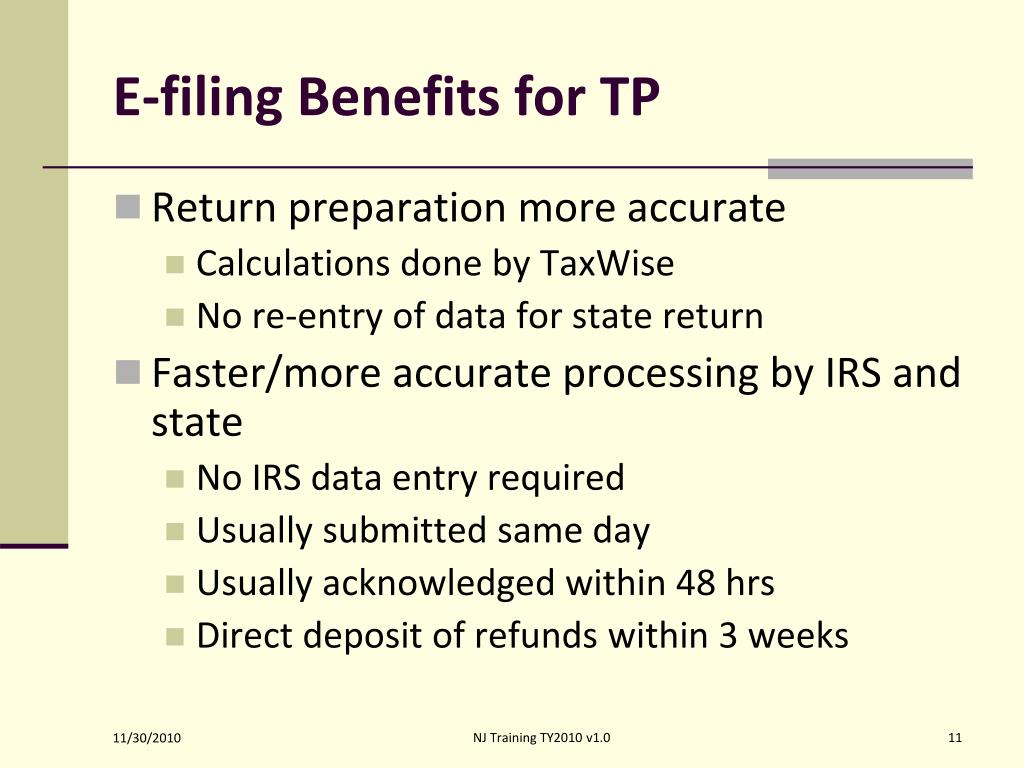 E-filing Benefits for TP

Return preparation more accurate

Calculations done by TaxWise

No re-entry of data for state return

Faster/more accurate processing by IRS and state

No IRS data entry required

Usually submitted same day

Usually acknowledged within 48 hrs

Direct deposit of refunds within 3 weeks

11/30/2010

NJ Training TY2010 v1.0

11